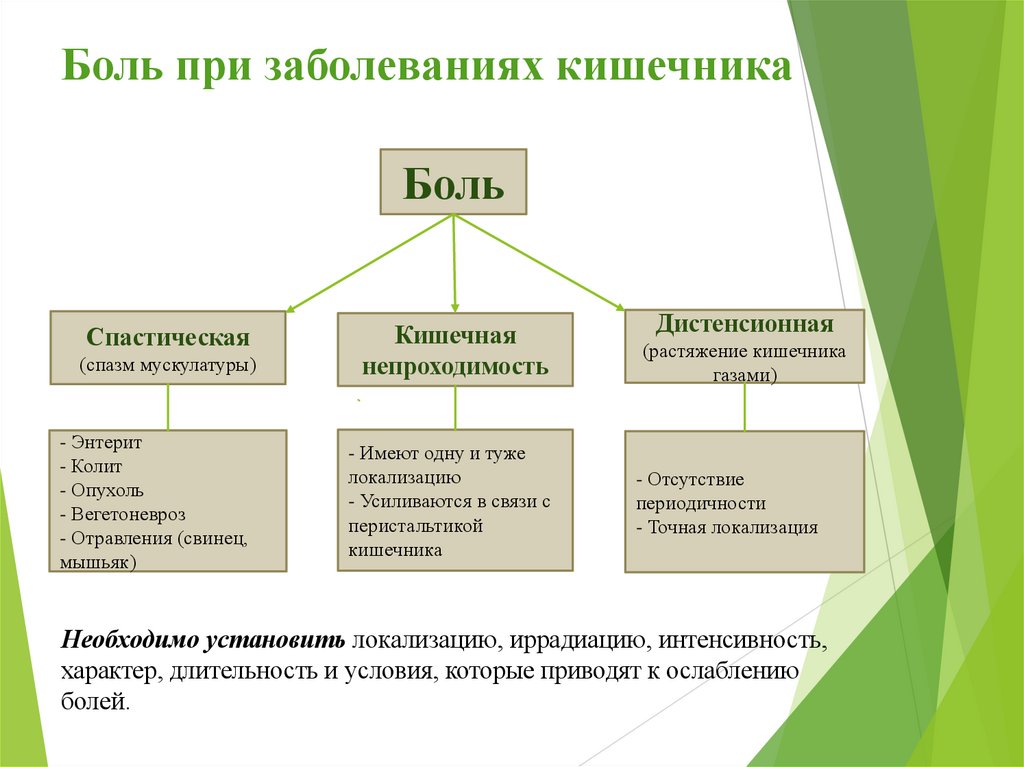 Боль при заболеваниях кишечника

Боль

Спастическая
(спазм мускулатуры)

Кишечная непроходимость

Дистенсионная
(растяжение кишечника газами)

- Энтерит
- Колит
- Опухоль
- Вегетоневроз
- Отравления (свинец, мышьяк)

- Имеют одну и туже локализацию
- Усиливаются в связи с перистальтикой кишечника

- Отсутствие периодичности
- Точная локализация

Необходимо установить локализацию, иррадиацию, интенсивность, характер, длительность и условия, которые приводят к ослаблению болей.